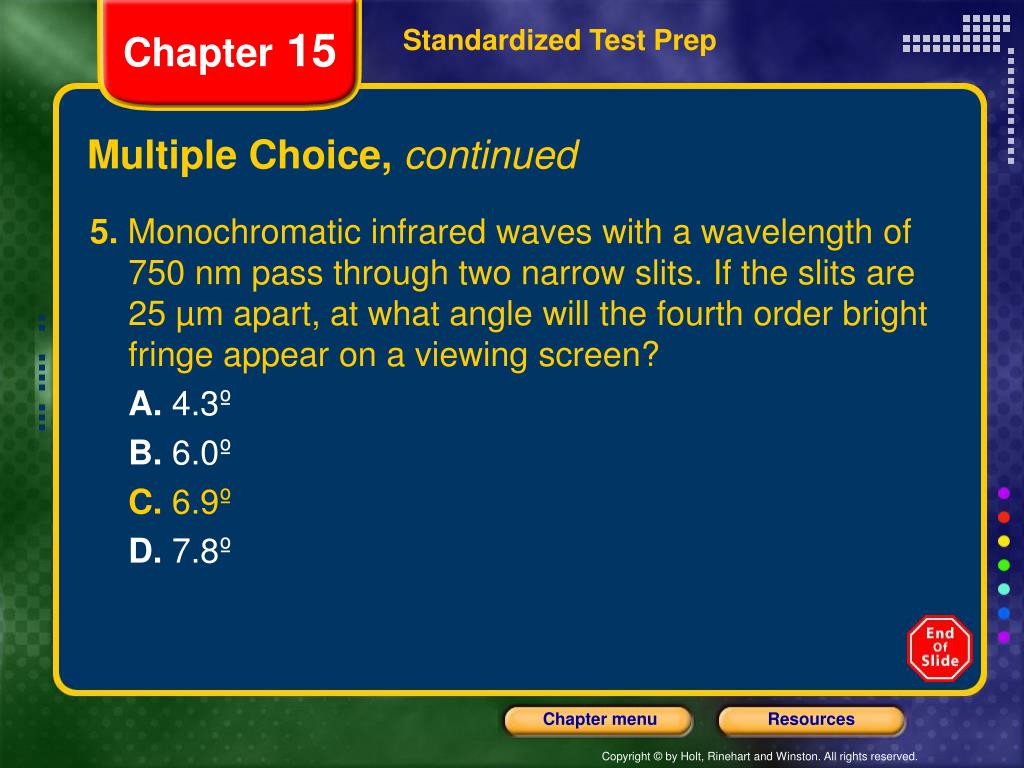 Chapter 15

Standardized Test Prep

Multiple Choice, continued

5. Monochromatic infrared waves with a wavelength of 750 nm pass through two narrow slits. If the slits are 25 µm apart, at what angle will the fourth order bright fringe appear on a viewing screen?

A. 4.3º

B. 6.0º

C. 6.9º

D. 7.8º

End Of Slide

Chapter menu

Resources

Copyright © by Holt, Rinehart and Winston. All rights reserved.